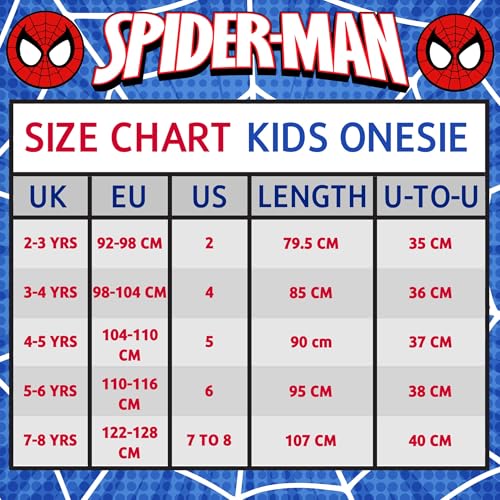 SPIDER-MAN

SIZE CHART KIDS ONESIE

| UK | EU | US | LENGTH | U-TO-U |
|---|---|---|---|---|
| 2-3 YRS | 92-98 CM | 2 | 79.5 CM | 35 CM |
| 3-4 YRS | 98-104 CM | 4 | 85 CM | 36 CM |
| 4-5 YRS | 104-110 CM | 5 | 90 cm | 37 CM |
| 5-6 YRS | 110-116 CM | 6 | 95 CM | 38 CM |
| 7-8 YRS | 122-128 CM | 7 TO 8 | 107 CM | 40 CM |